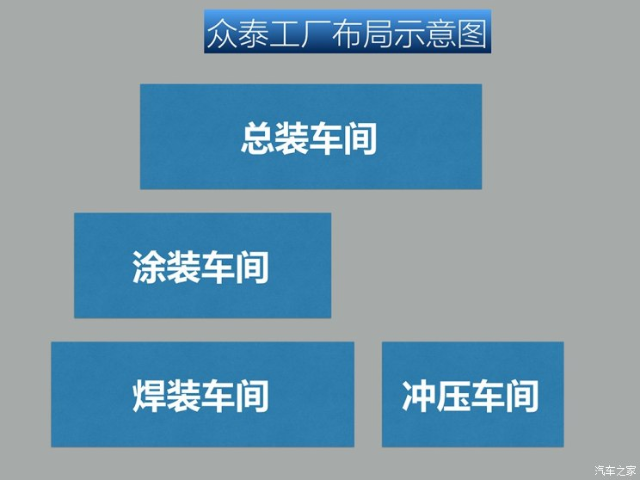 众泰工厂布局示意图

总装车间

涂装车间

焊装车间

冲压车间

汽车之家